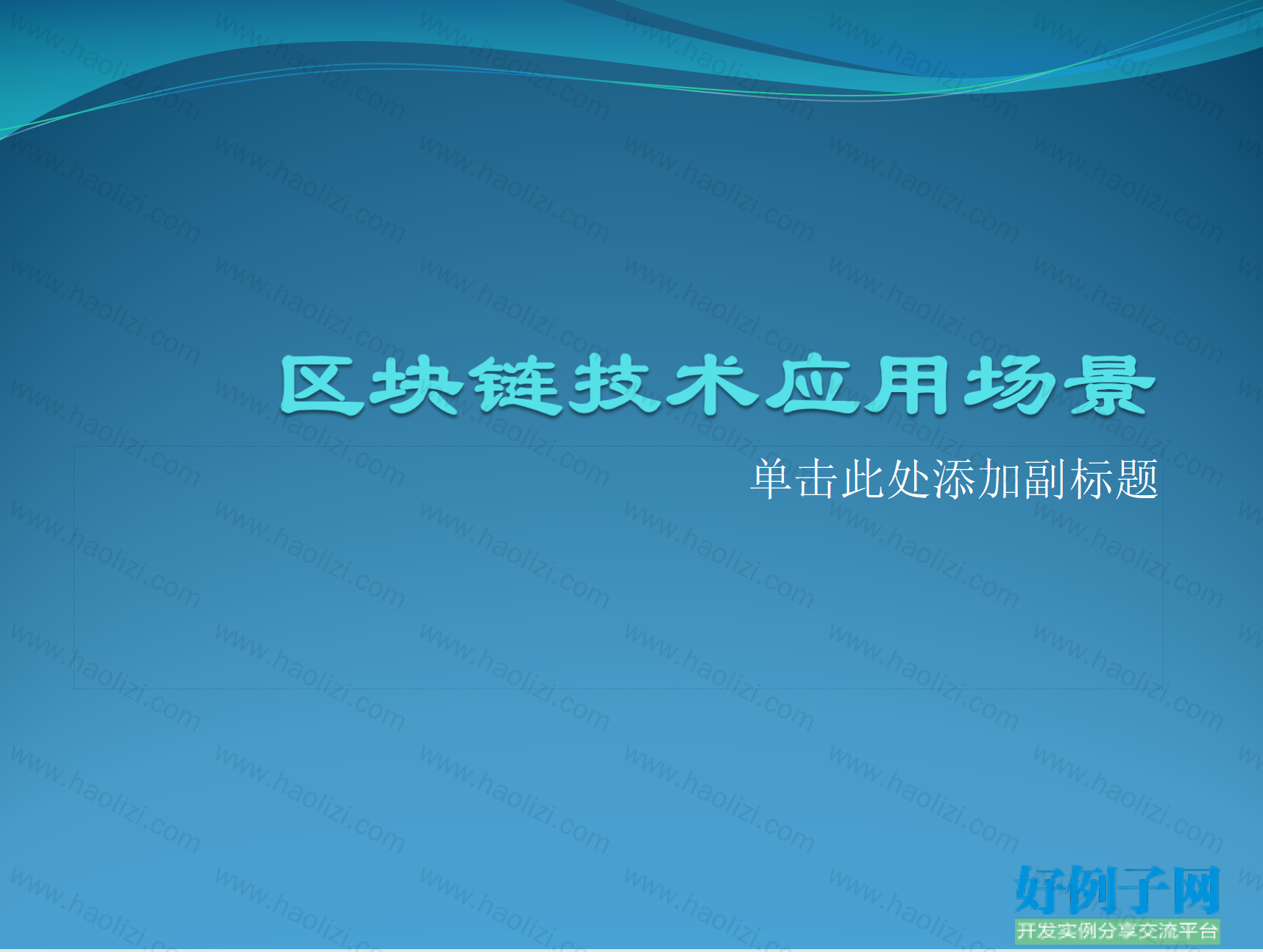 区块链技术应用场景

单击此处添加副标题

www.haolizi.com

好例子网
开发实例分享交流平台